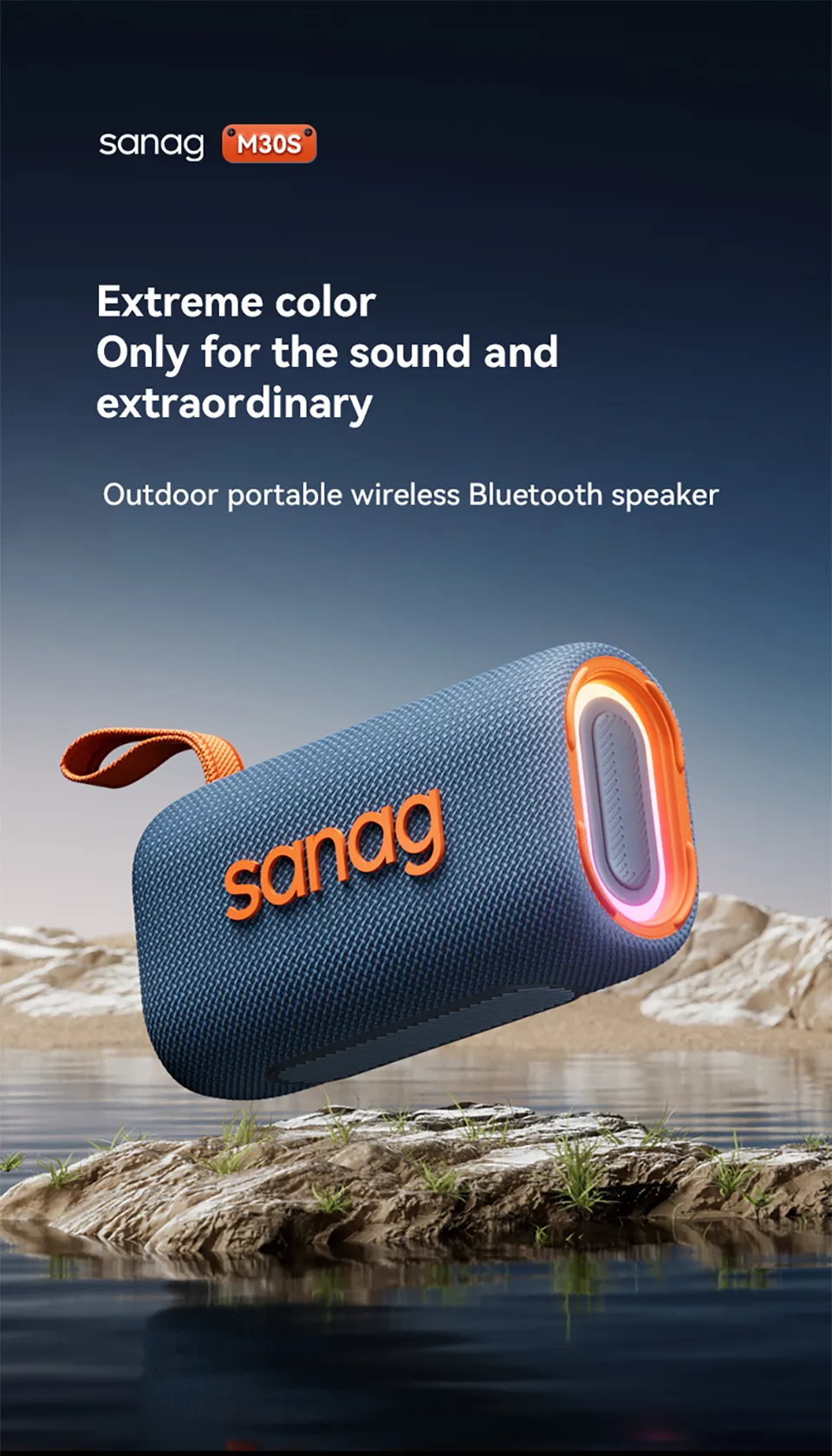 sanag M30S

Extreme color
Only for the sound and extraordinary

Outdoor portable wireless Bluetooth speaker

sanag